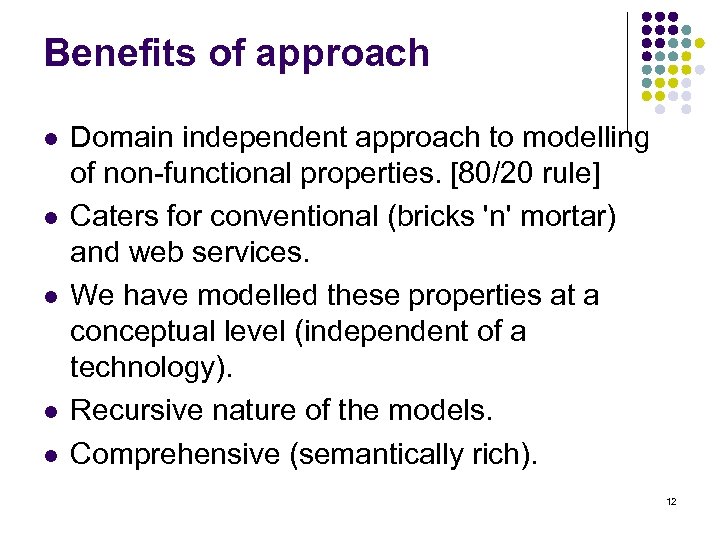 Benefits of approach

- Domain independent approach to modelling of non-functional properties. [80/20 rule]
- Caters for conventional (bricks 'n' mortar) and web services.
- We have modelled these properties at a conceptual level (independent of a technology).
- Recursive nature of the models.
- Comprehensive (semantically rich).

12